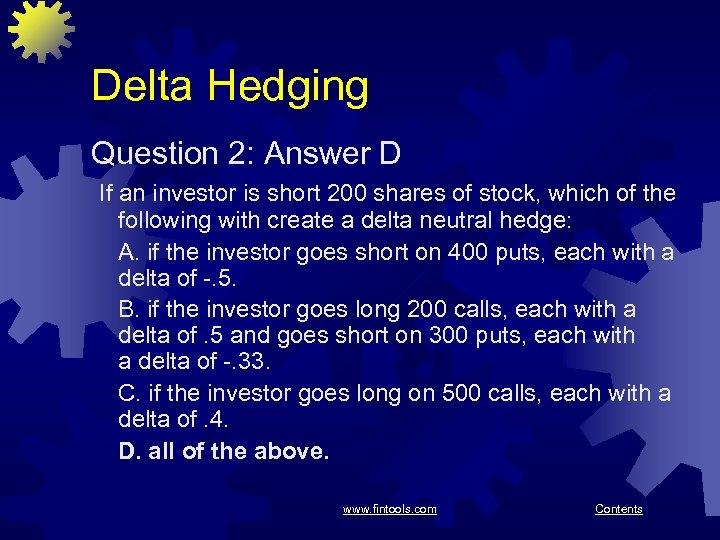 Delta Hedging

Question 2: Answer D

If an investor is short 200 shares of stock, which of the following with create a delta neutral hedge:

A. if the investor goes short on 400 puts, each with a delta of -.5.

B. if the investor goes long 200 calls, each with a delta of .5 and goes short on 300 puts, each with a delta of -.33.

C. if the investor goes long on 500 calls, each with a delta of .4.

D. all of the above.

www.fintools.com

Contents